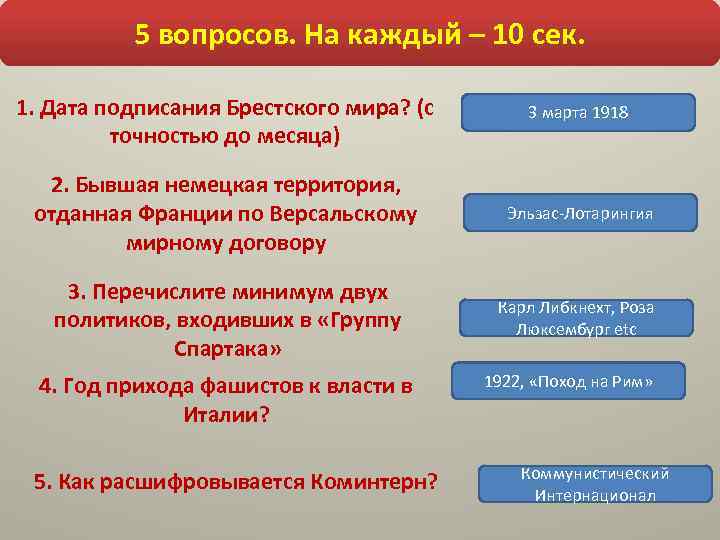 5 вопросов. На каждый – 10 сек.

1. Дата подписания Брестского мира? (с точностью до месяца)

3 марта 1918

2. Бывшая немецкая территория, отданная Франции по Версальскому мирному договору

Эльзас-Лотарингия

3. Перечислите минимум двух политиков, входивших в «Группу Спартака»

Карл Либкнехт, Роза Люксембург etc

4. Год прихода фашистов к власти в Италии?

1922, «Поход на Рим»

5. Как расшифровывается Коминтерн?

Коммунистический Интернационал